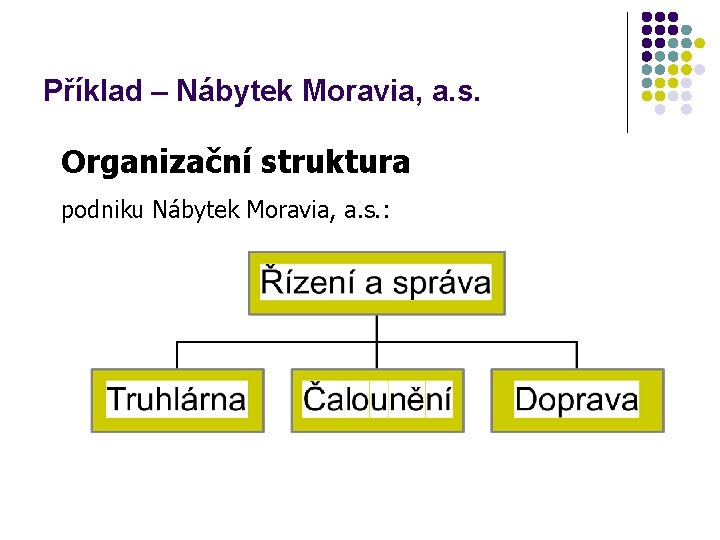 Příklad – Nábytek Moravia, a.s.

Organizační struktura

podniku Nábytek Moravia, a.s.:

Řízení a správa

Truhlárna

Čalounění

Doprava